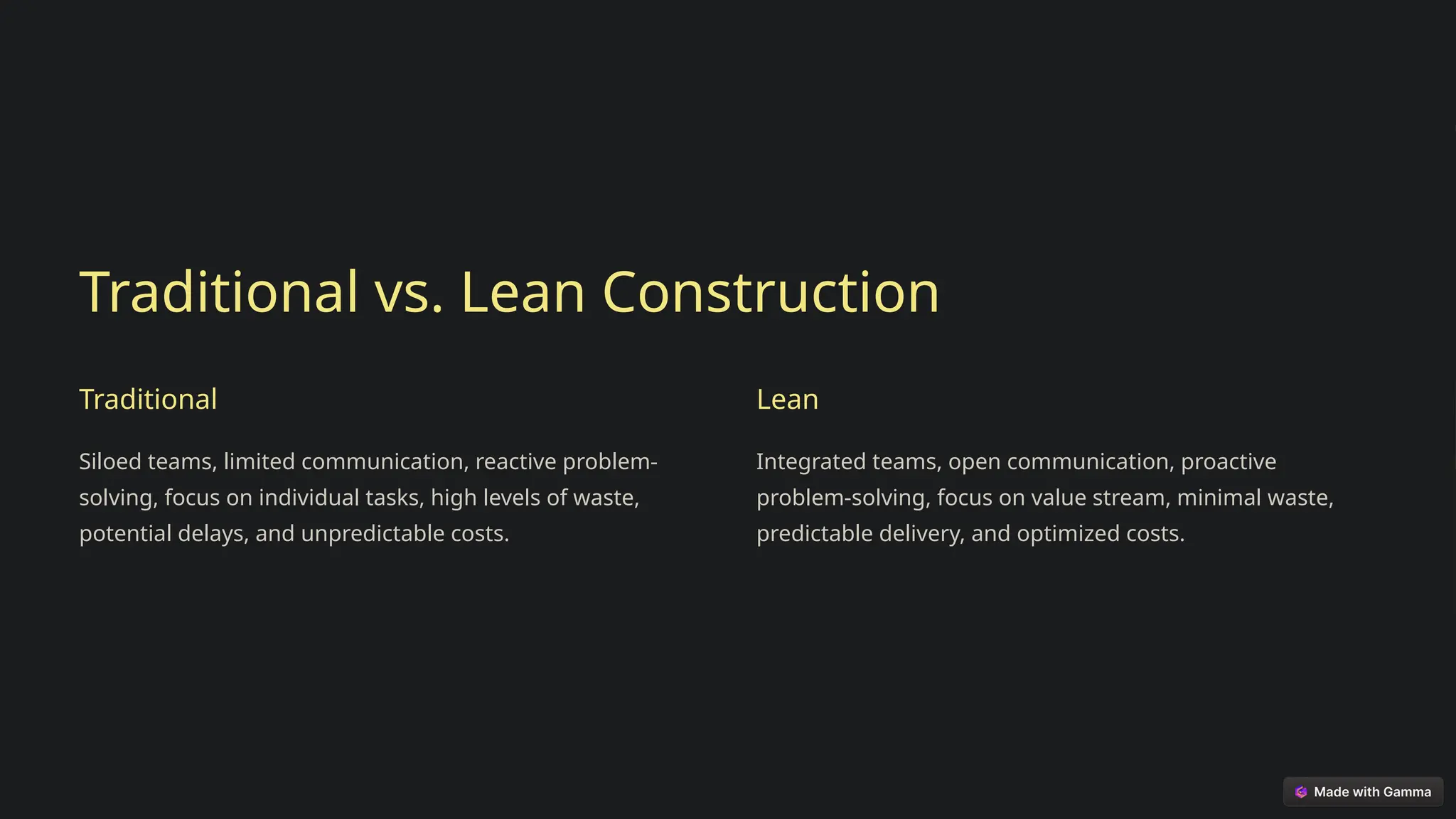 Traditional vs. Lean Construction

Traditional

Siloed teams, limited communication, reactive problem-solving, focus on individual tasks, high levels of waste, potential delays, and unpredictable costs.

Lean

Integrated teams, open communication, proactive problem-solving, focus on value stream, minimal waste, predictable delivery, and optimized costs.

Made with Gamma